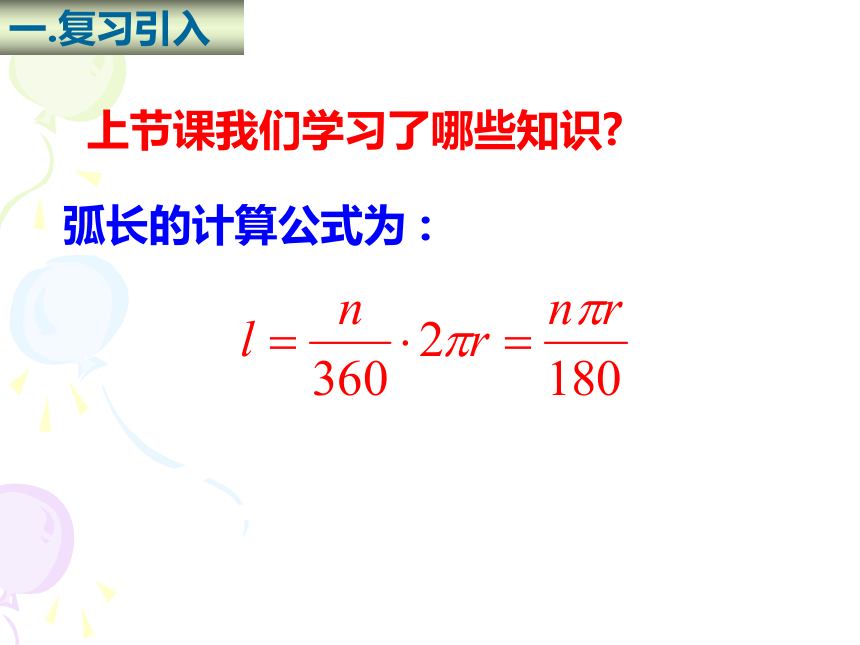 一.复习引入

上节课我们学习了哪些知识?

弧长的计算公式为：

$l = \frac{n}{360} \cdot 2\pi r = \frac{n\pi r}{180}$